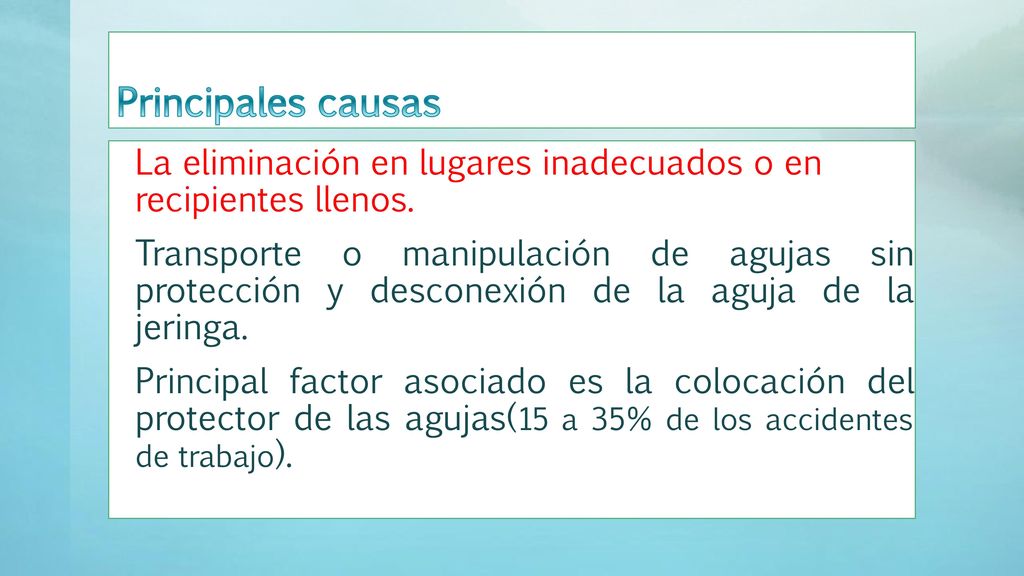 Principales causas

La eliminación en lugares inadecuados o en recipientes llenos.

Transporte o manipulación de agujas sin protección y desconexión de la aguja de la jeringa.

Principal factor asociado es la colocación del protector de las agujas(15 a 35% de los accidentes de trabajo).